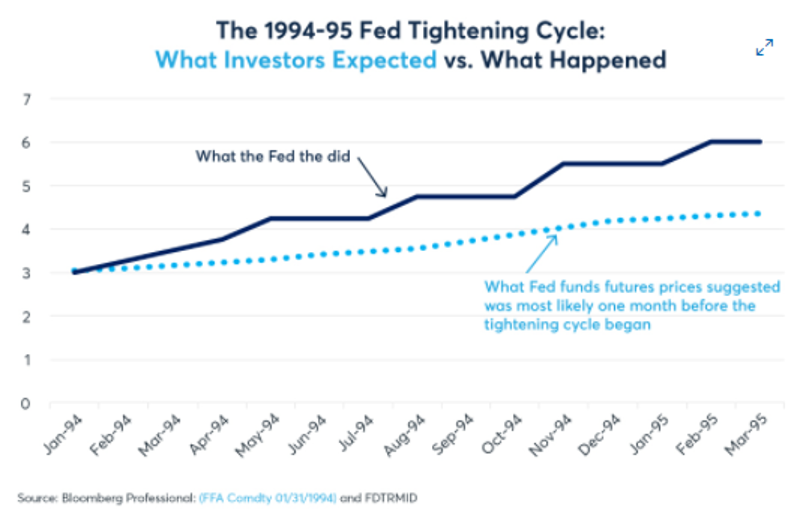 The 1994-95 Fed Tightening Cycle:
What Investors Expected vs. What Happened

7
6
5
4
3
2
1
0

What the Fed the did

What Fed funds futures prices suggested was most likely one month before the tightening cycle began

Jan-94 Feb-94 Mar-94 Apr-94 May-94 Jun-94 Jul-94 Aug-94 Sep-94 Oct-94 Nov-94 Dec-94 Jan-95 Feb-95 Mar-95

Source: Bloomberg Professional: (FFA Comdty 01/31/1994) and FDTRMID